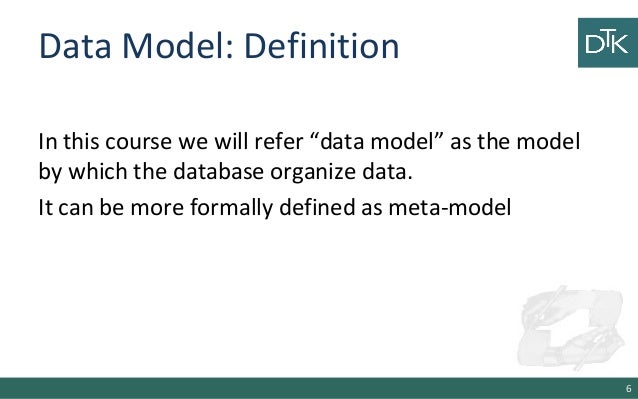 Data Model: Definition

DTK

In this course we will refer “data model” as the model by which the database organize data.

It can be more formally defined as meta-model

6